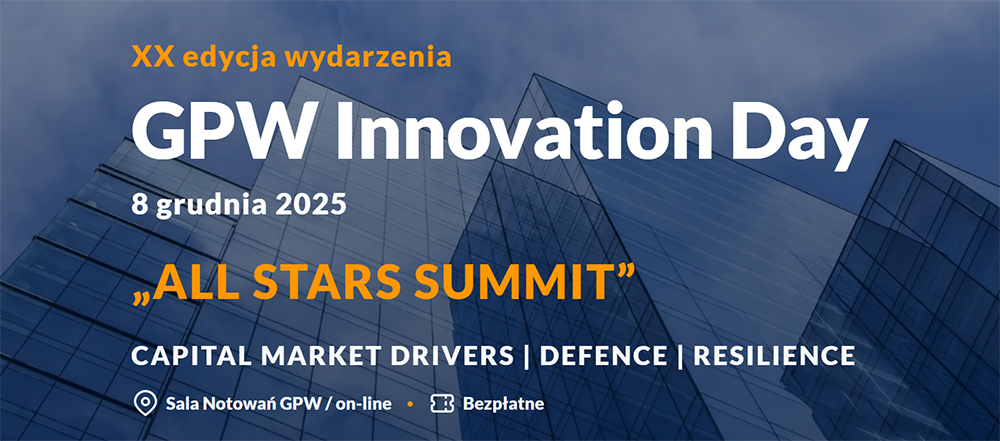 XX edycja wydarzenia

GPW Innovation Day

8 grudnia 2025

„ALL STARS SUMMIT”

CAPITAL MARKET DRIVERS | DEFENCE | RESILIENCE

Sala Notowań GPW / on-line • Bezpłatne